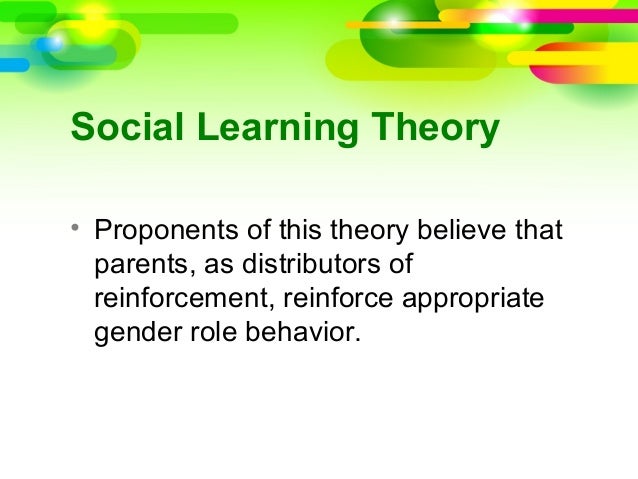 Social Learning Theory

• Proponents of this theory believe that parents, as distributors of reinforcement, reinforce appropriate gender role behavior.